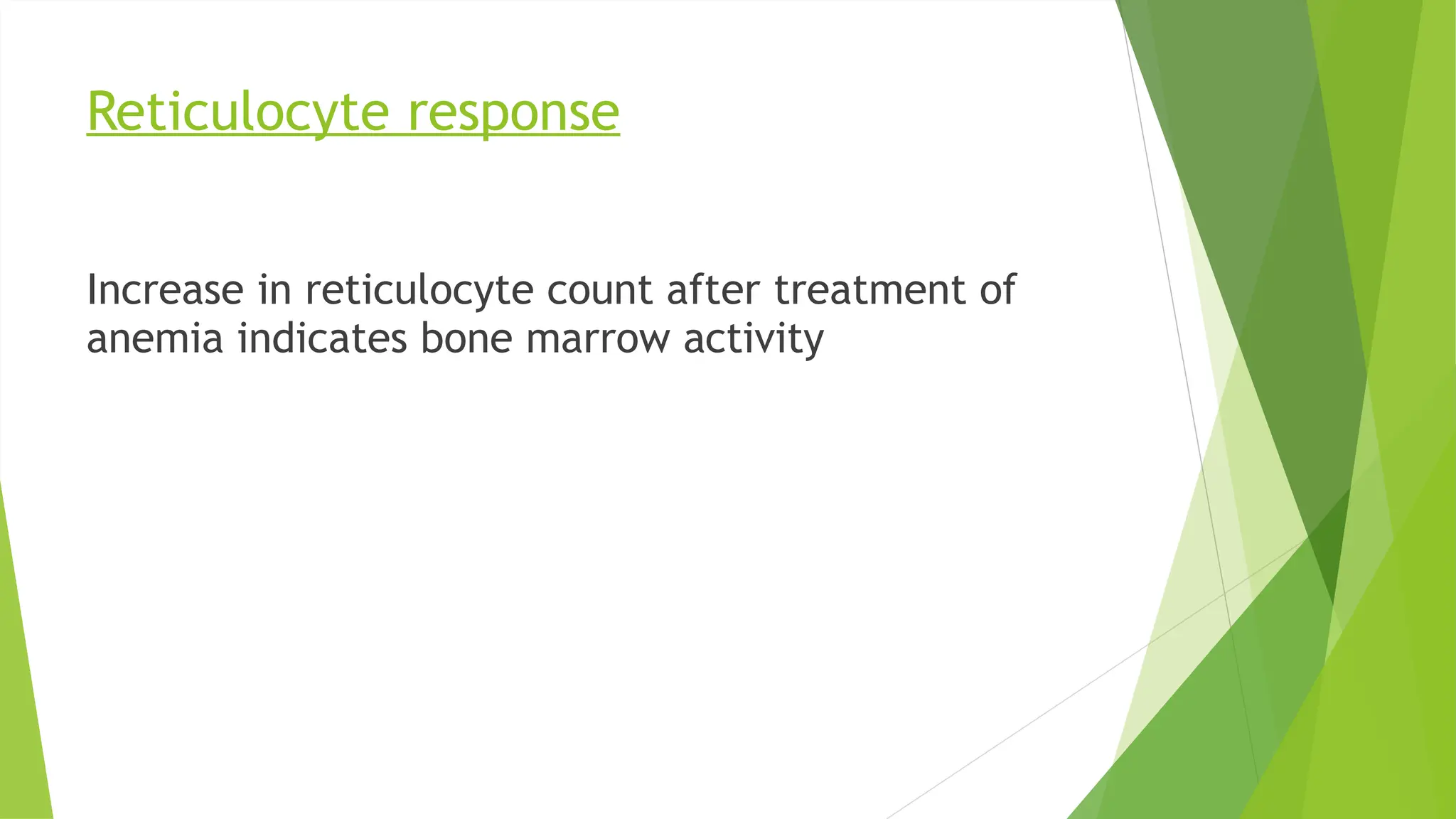 Reticulocyte response

Increase in reticulocyte count after treatment of anemia indicates bone marrow activity